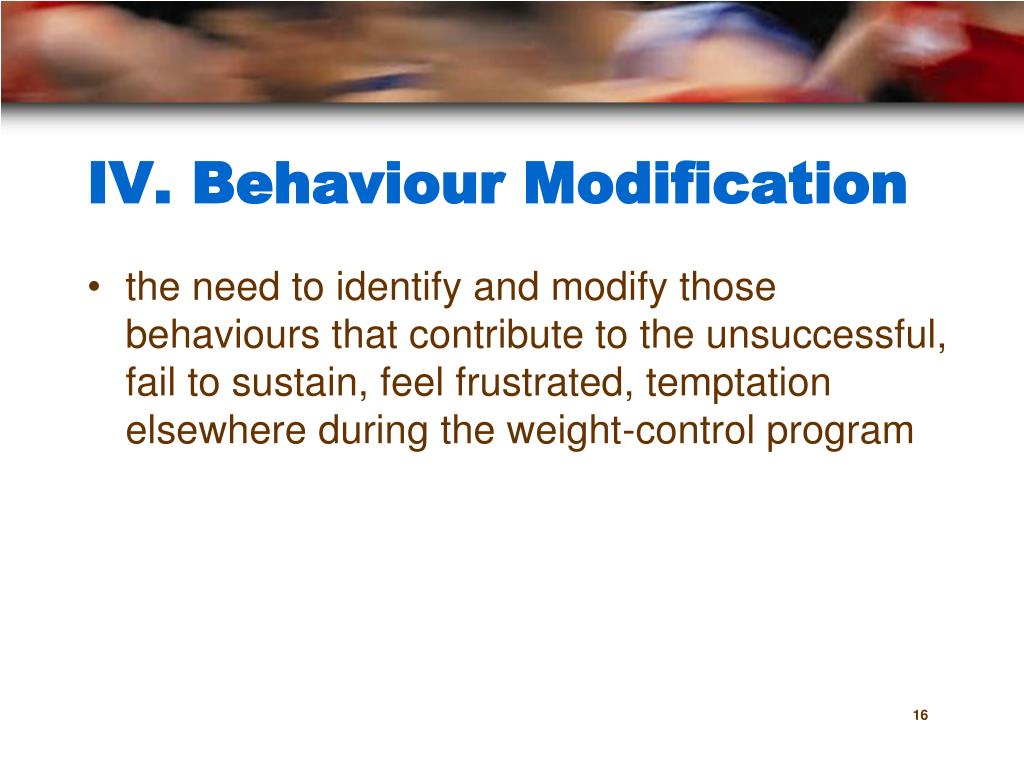 IV. Behaviour Modification

• the need to identify and modify those behaviours that contribute to the unsuccessful, fail to sustain, feel frustrated, temptation elsewhere during the weight-control program

16